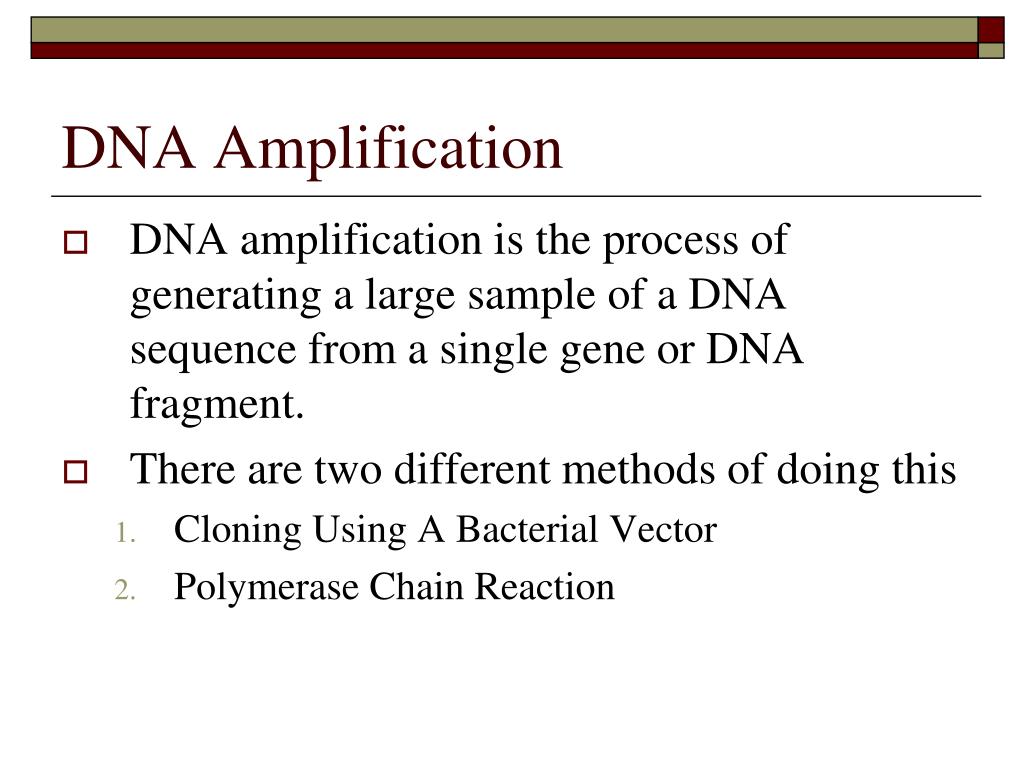 DNA Amplification

DNA amplification is the process of generating a large sample of a DNA sequence from a single gene or DNA fragment.

There are two different methods of doing this

1. Cloning Using A Bacterial Vector
2. Polymerase Chain Reaction